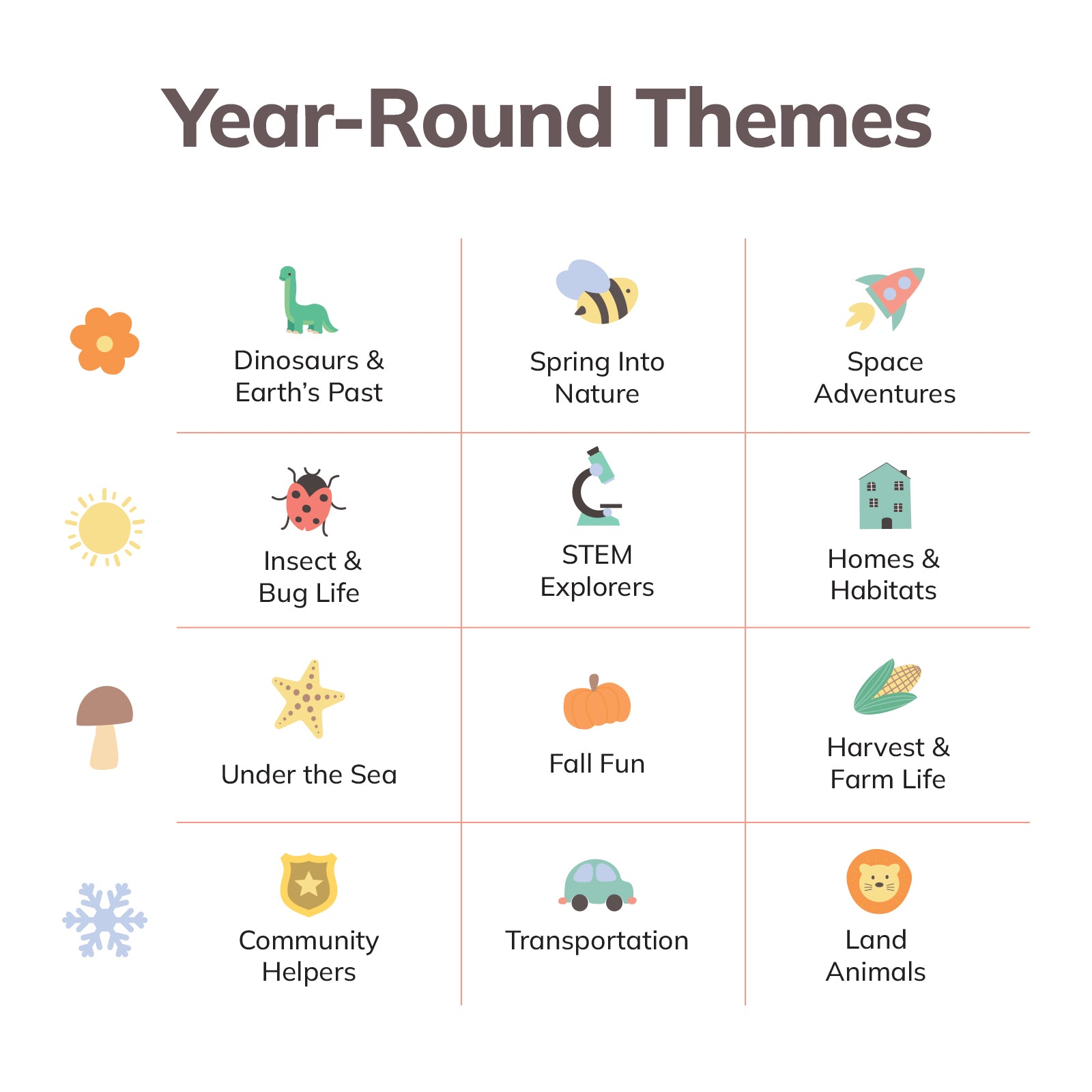 Year-Round Themes

| Dinosaurs & Earth's Past | Spring Into Nature | Space Adventures |
|---|---|---|
| Insect & Bug Life | STEM Explorers | Homes & Habitats |
| Under the Sea | Fall Fun | Harvest & Farm Life |
| Community Helpers | Transportation | Land Animals |